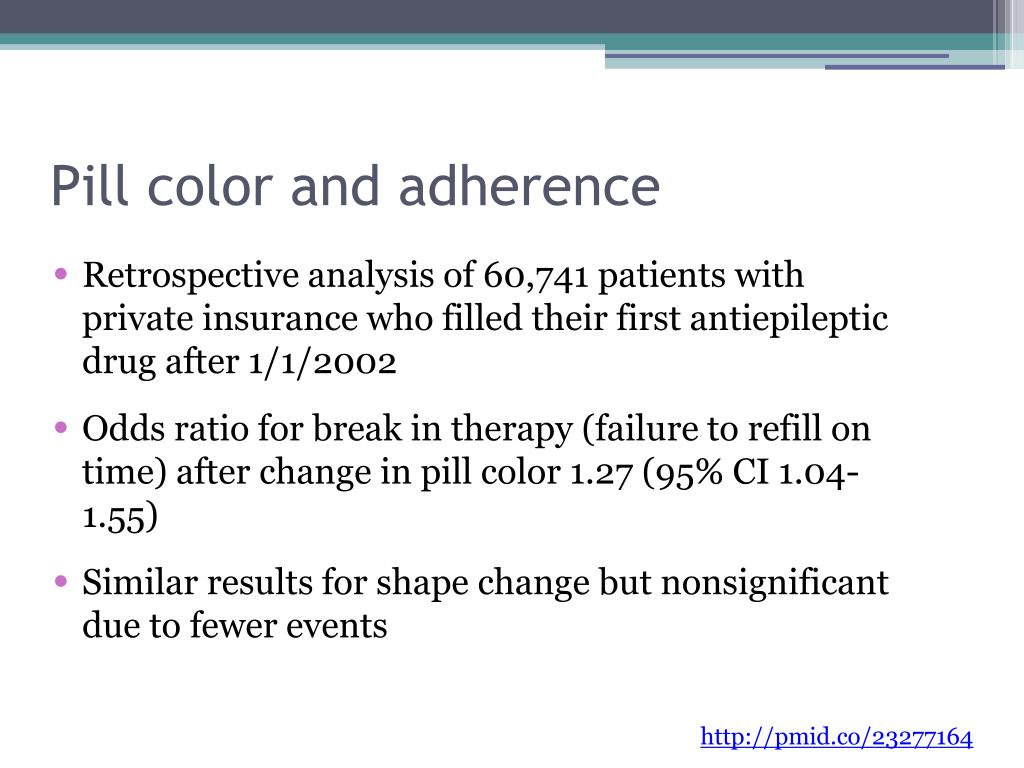 Pill color and adherence

• Retrospective analysis of 60,741 patients with private insurance who filled their first antiepileptic drug after 1/1/2002

• Odds ratio for break in therapy (failure to refill on time) after change in pill color 1.27 (95% CI 1.04-1.55)

• Similar results for shape change but nonsignificant due to fewer events

http://pmid.co/23277164